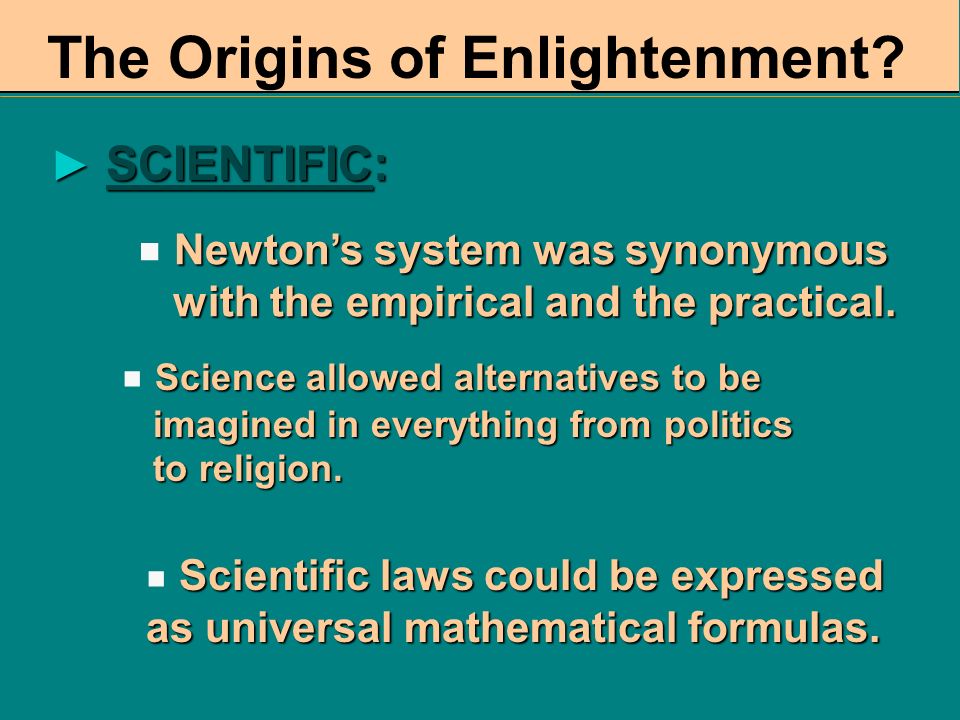 The Origins of Enlightenment?

► SCIENTIFIC:

■ Newton's system was synonymous with the empirical and the practical.

■ Science allowed alternatives to be imagined in everything from politics to religion.

■ Scientific laws could be expressed as universal mathematical formulas.